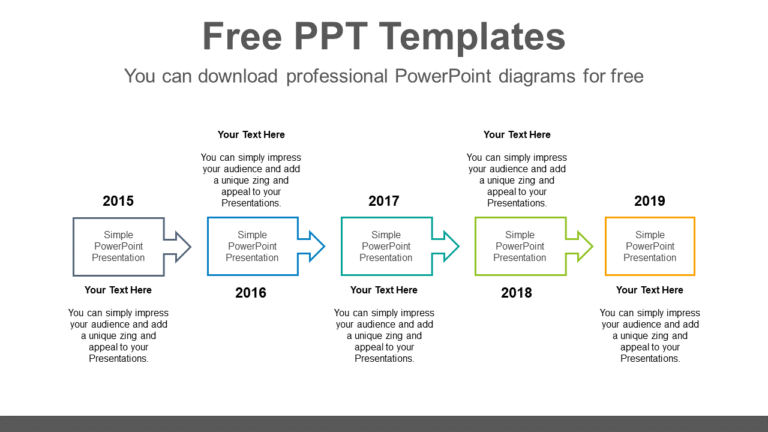 Free PPT Templates

You can download professional PowerPoint diagrams for free

2015

Simple PowerPoint Presentation

Your Text Here

You can simply impress your audience and add a unique zing and appeal to your Presentations.

Your Text Here

You can simply impress your audience and add a unique zing and appeal to your Presentations.

Simple PowerPoint Presentation

2016

2017

Simple PowerPoint Presentation

Your Text Here

You can simply impress your audience and add a unique zing and appeal to your Presentations.

Your Text Here

You can simply impress your audience and add a unique zing and appeal to your Presentations.

Simple PowerPoint Presentation

2018

2019

Simple PowerPoint Presentation

Your Text Here

You can simply impress your audience and add a unique zing and appeal to your Presentations.